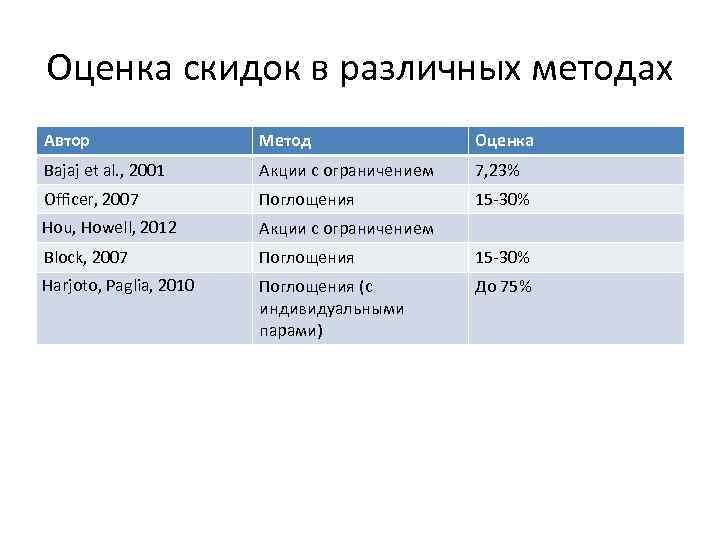 Оценка скидок в различных методах

| Автор | Метод | Оценка |
|---|---|---|
| Bajaj et al., 2001 | Акции с ограничением | 7,23% |
| Officer, 2007 | Поглощения | 15-30% |
| Hou, Howell, 2012 | Акции с ограничением | |
| Block, 2007 | Поглощения | 15-30% |
| Harjoto, Paglia, 2010 | Поглощения (с индивидуальными парами) | До 75% |